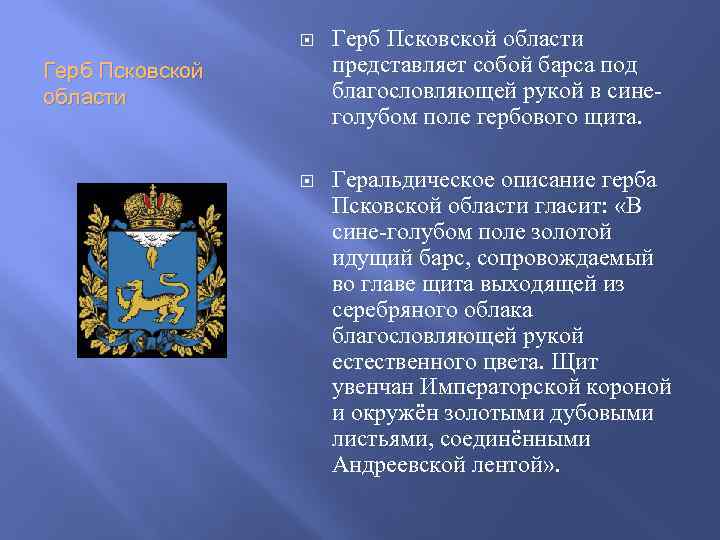 Герб Псковской области

Герб Псковской области представляет собой барса под благословляющей рукой в сине-голубом поле гербового щита.

Геральдическое описание герба Псковской области гласит: «В сине-голубом поле золотой идущий барс, сопровождаемый во главе щита выходящей из серебряного облака благословляющей рукой естественного цвета. Щит увенчан Императорской короной и окружён золотыми дубовыми листьями, соединёнными Андреевской лентой».